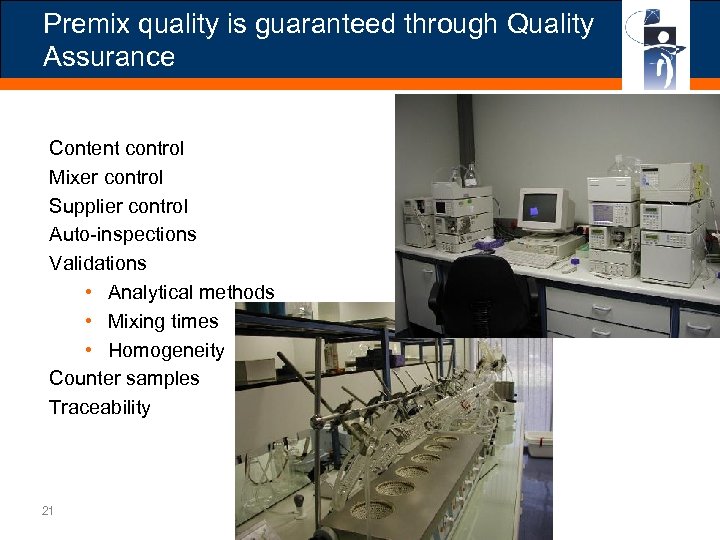 Premix quality is guaranteed through Quality Assurance

Content control
Mixer control
Supplier control
Auto-inspections
Validations
• Analytical methods
• Mixing times
• Homogeneity
Counter samples
Traceability

21